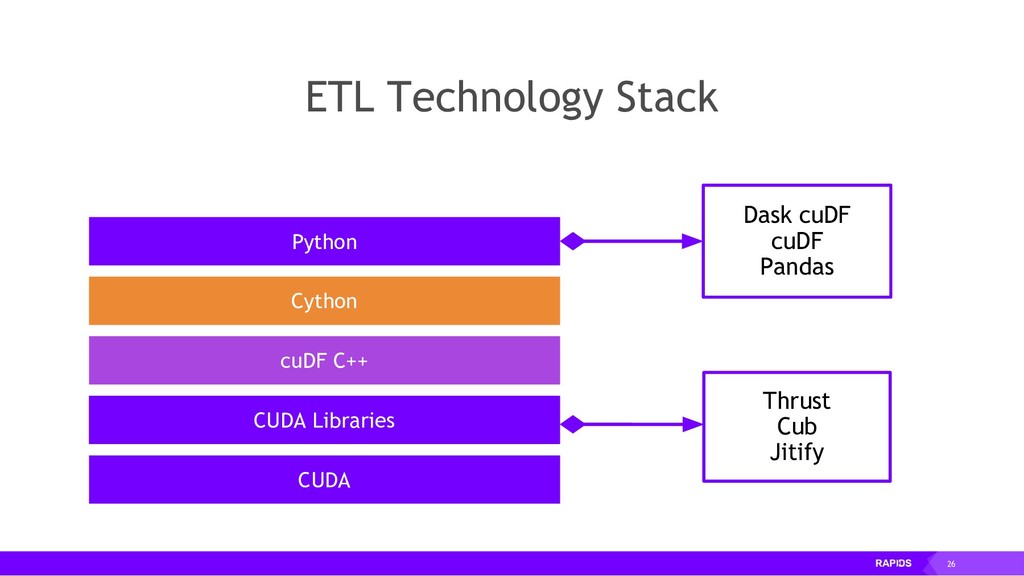 ETL Technology Stack

Python

Cython

cuDF C++

CUDA Libraries

CUDA

Dask cuDF
cuDF
Pandas

Thrust
Cub
Jitify

RAPIDS 26